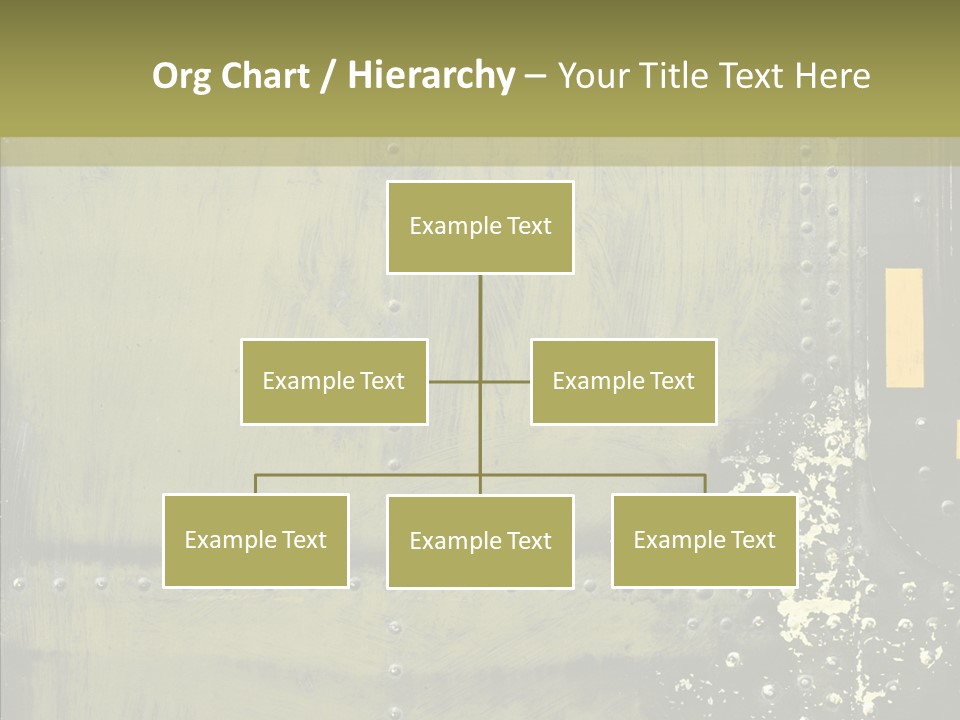 Org Chart / Hierarchy – Your Title Text Here

Example Text

Example Text

Example Text

Example Text

Example Text

Example Text